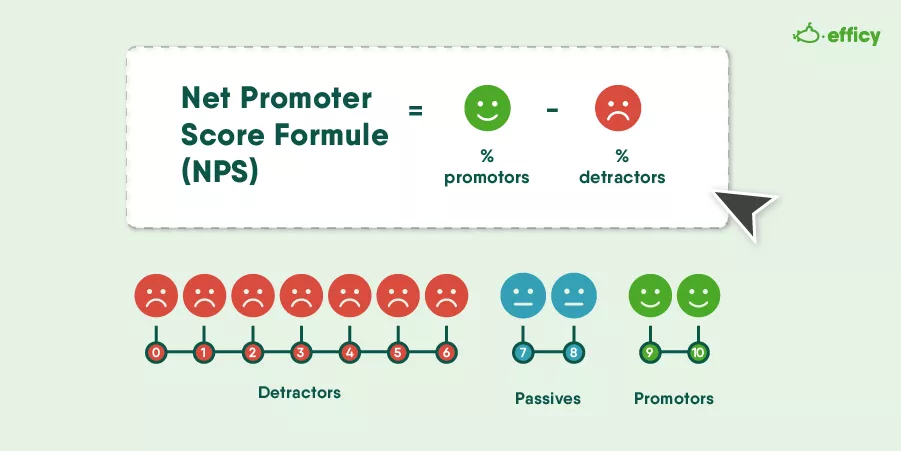 efficy

Net Promoter Score Formule (NPS) = % promotors - % detractors

0 1 2 3 4 5 6

Detractors

7 8

Passives

9 10

Promotors